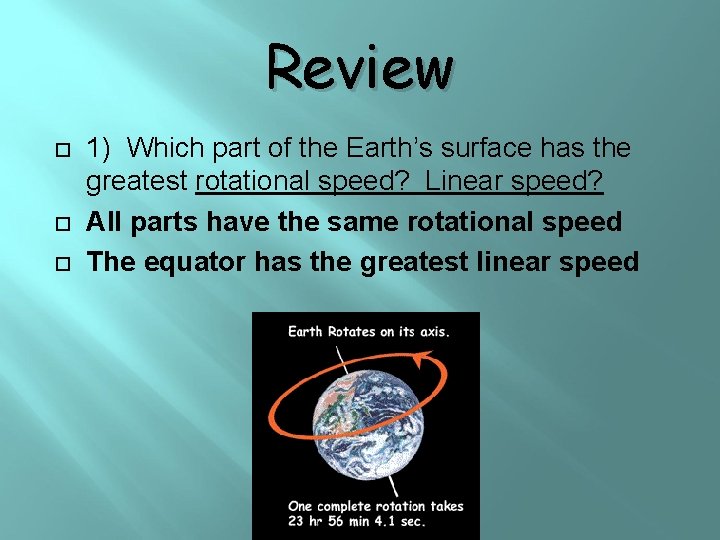 Review

1) Which part of the Earth's surface has the greatest rotational speed? Linear speed?

All parts have the same rotational speed

The equator has the greatest linear speed

Earth Rotates on its axis.

One complete rotation takes 23 hr 56 min 4.1 sec.